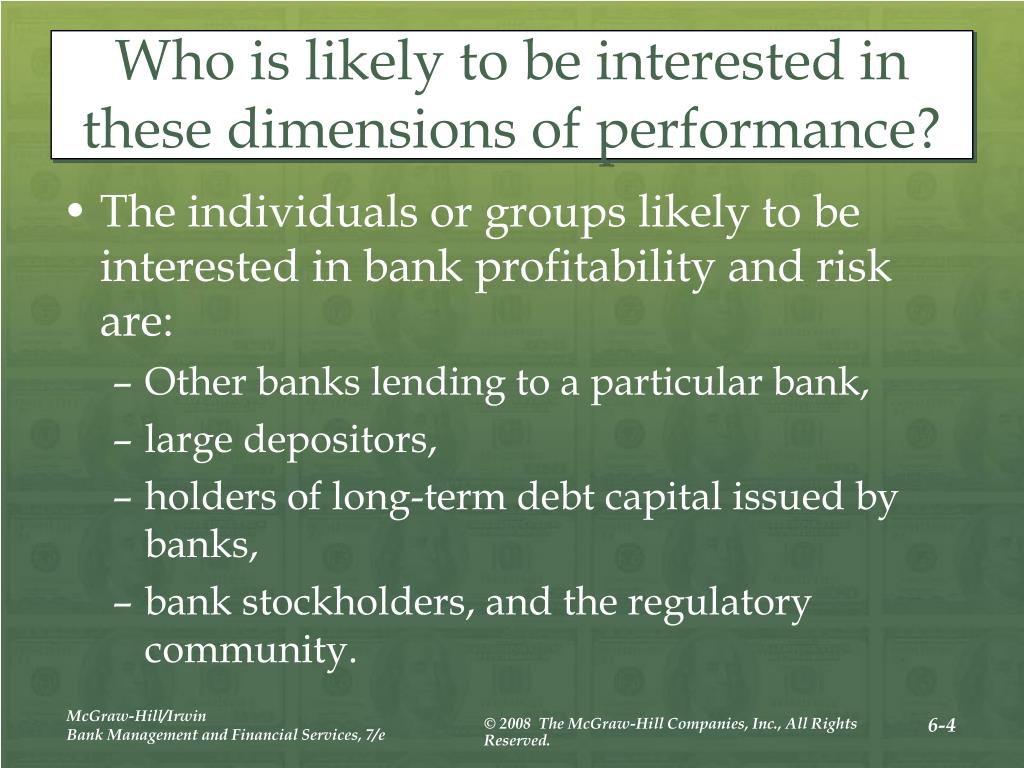 Who is likely to be interested in these dimensions of performance?

• The individuals or groups likely to be interested in bank profitability and risk are:
– Other banks lending to a particular bank,
– large depositors,
– holders of long-term debt capital issued by banks,
– bank stockholders, and the regulatory community.

McGraw-Hill/Irwin
Bank Management and Financial Services, 7/e

© 2008 The McGraw-Hill Companies, Inc., All Rights Reserved.

6-4